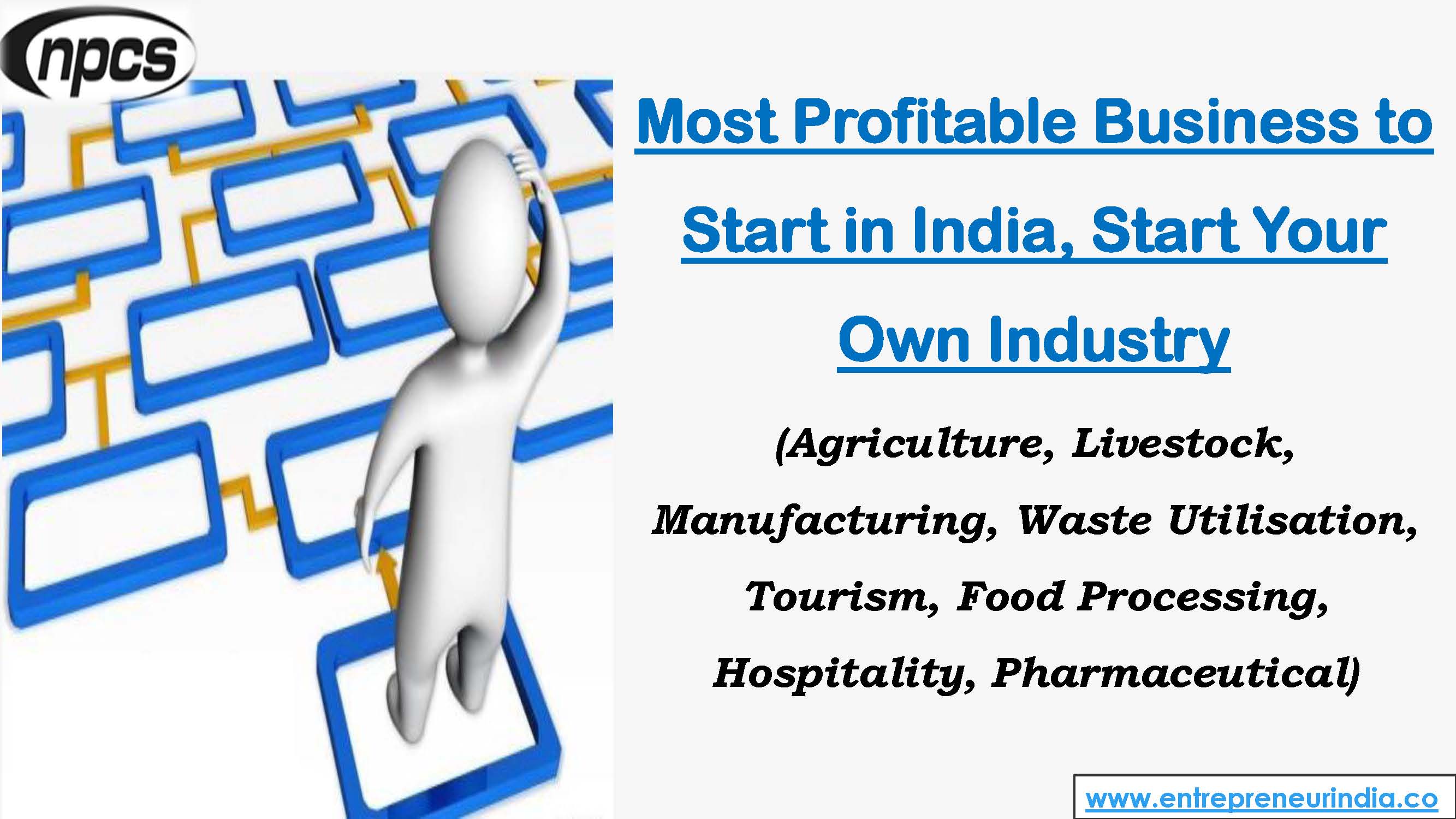 npcs

Most Profitable Business to Start in India, Start Your Own Industry

(Agriculture, Livestock, Manufacturing, Waste Utilisation, Tourism, Food Processing, Hospitality, Pharmaceutical)

www.entrepreneurindia.co